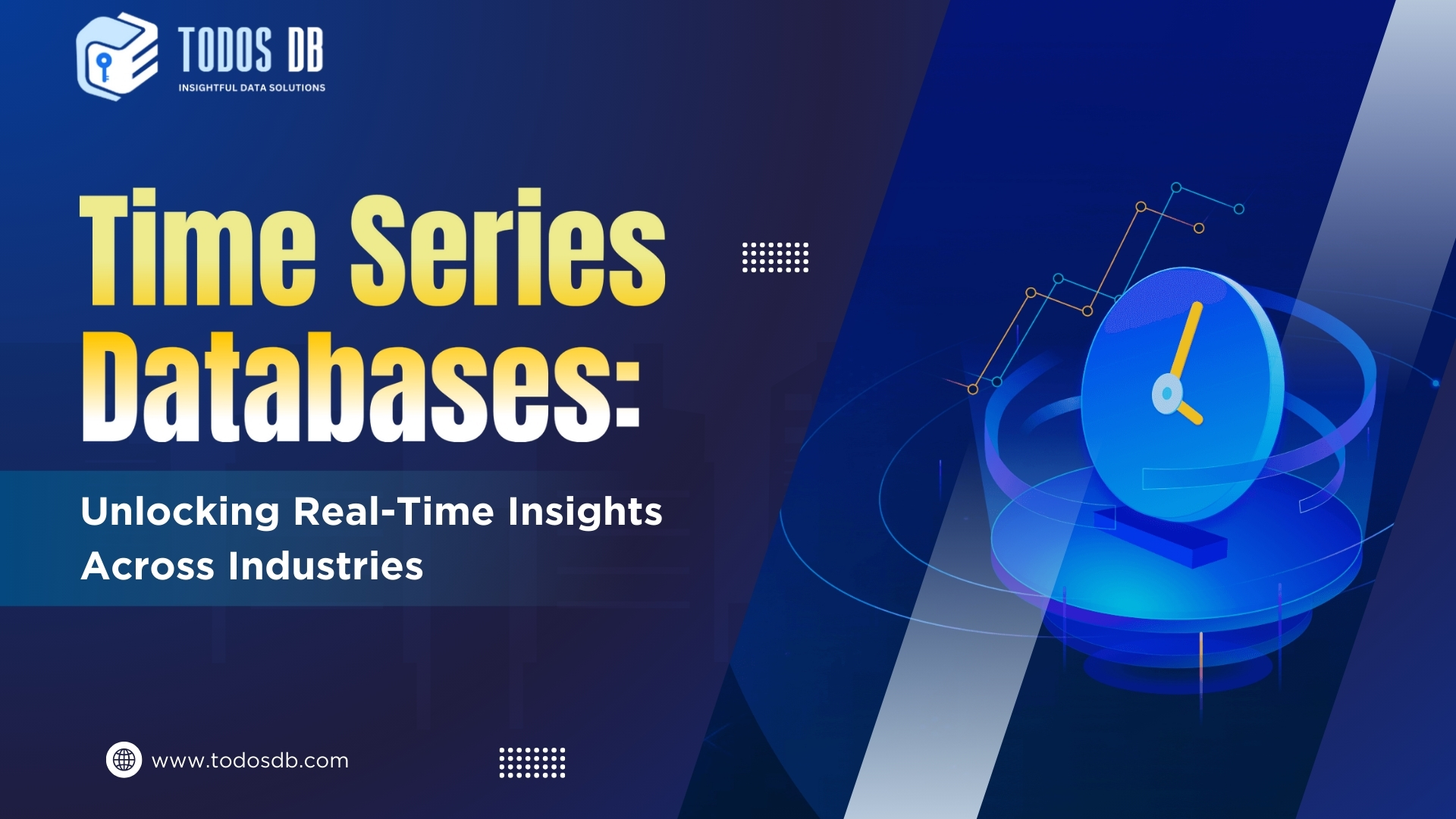 TODOS DB
INSIGHTFUL DATA SOLUTIONS

Time Series Databases:

Unlocking Real-Time Insights Across Industries

www.todosdb.com